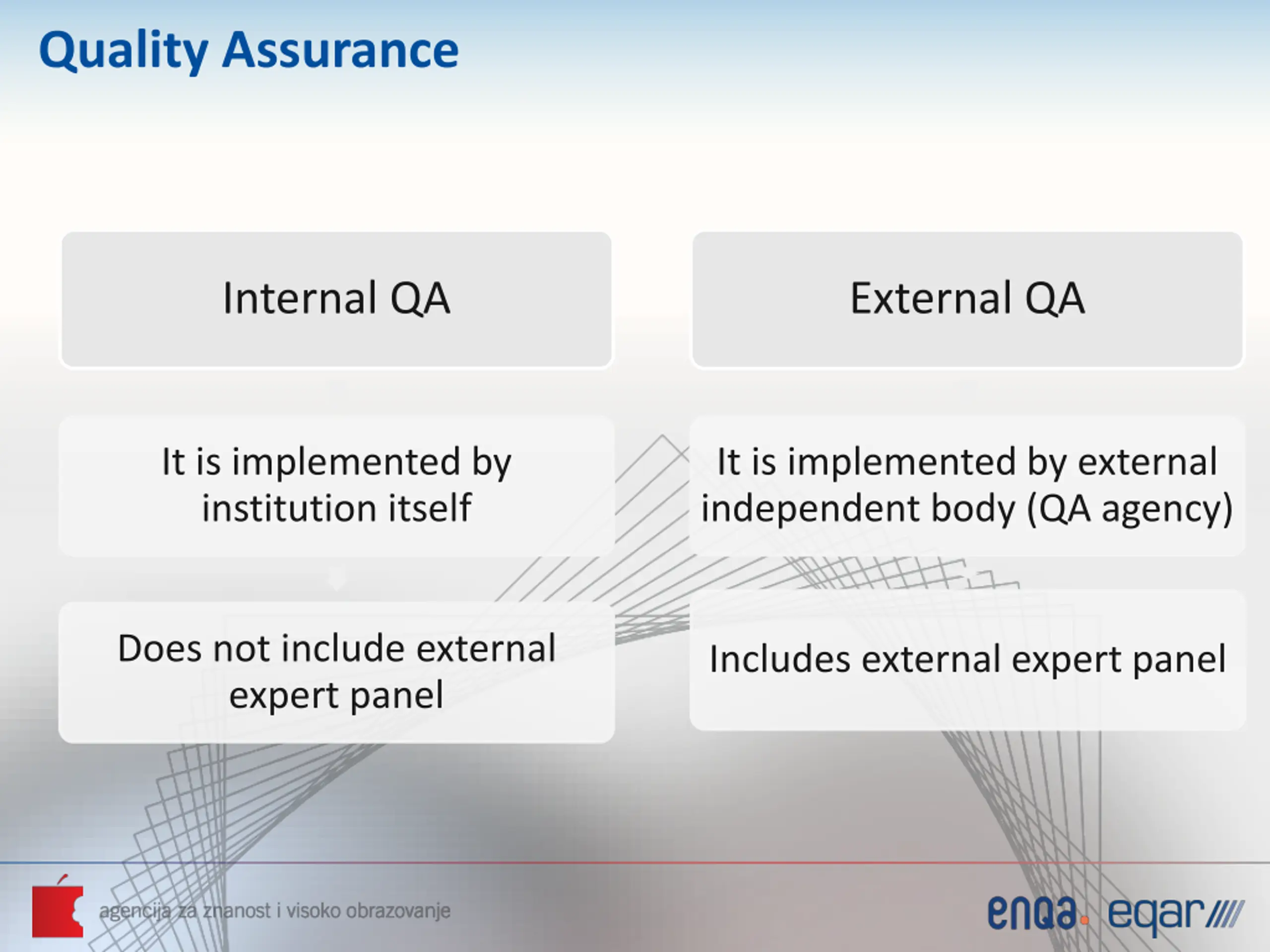 Quality Assurance

Internal QA

It is implemented by institution itself

Does not include external expert panel

External QA

It is implemented by external independent body (QA agency)

Includes external expert panel

agencija za znanost i visoko obrazovanje

enqa. eqar////